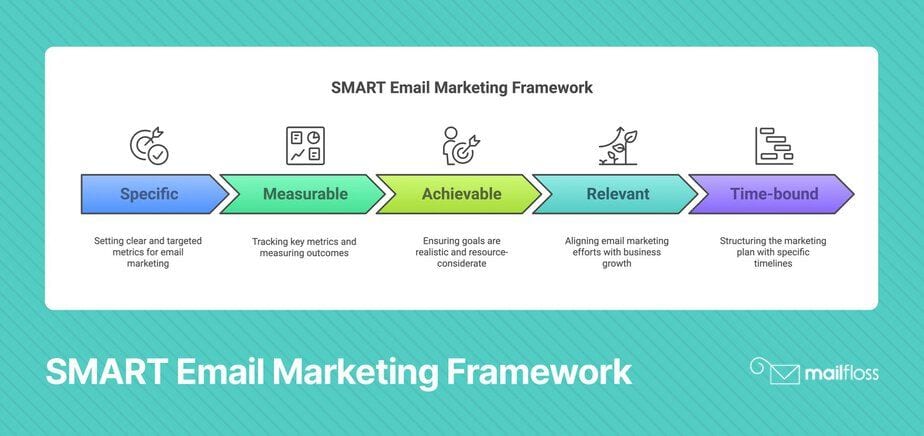 SMART Email Marketing Framework

Specific

Setting clear and targeted metrics for email marketing

Measurable

Tracking key metrics and measuring outcomes

Achievable

Ensuring goals are realistic and resource-considerate

Relevant

Aligning email marketing efforts with business growth

Time-bound

Structuring the marketing plan with specific timelines

SMART Email Marketing Framework

mailfloss